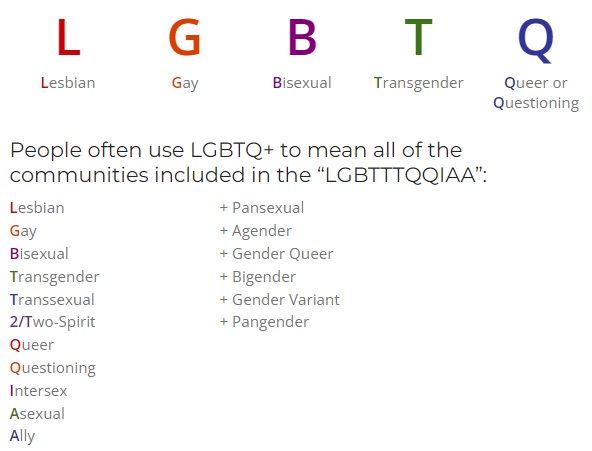 L
Lesbian

G
Gay

B
Bisexual

T
Transgender

Q
Queer or Questioning

People often use LGBTQ+ to mean all of the communities included in the “LGBTTTQQIAA”:

Lesbian
Gay
Bisexual
Transgender
Transsexual
2/Two-Spirit
Queer
Questioning
Intersex
Asexual
Ally

+ Pansexual
+ Agender
+ Gender Queer
+ Bigender
+ Gender Variant
+ Pangender